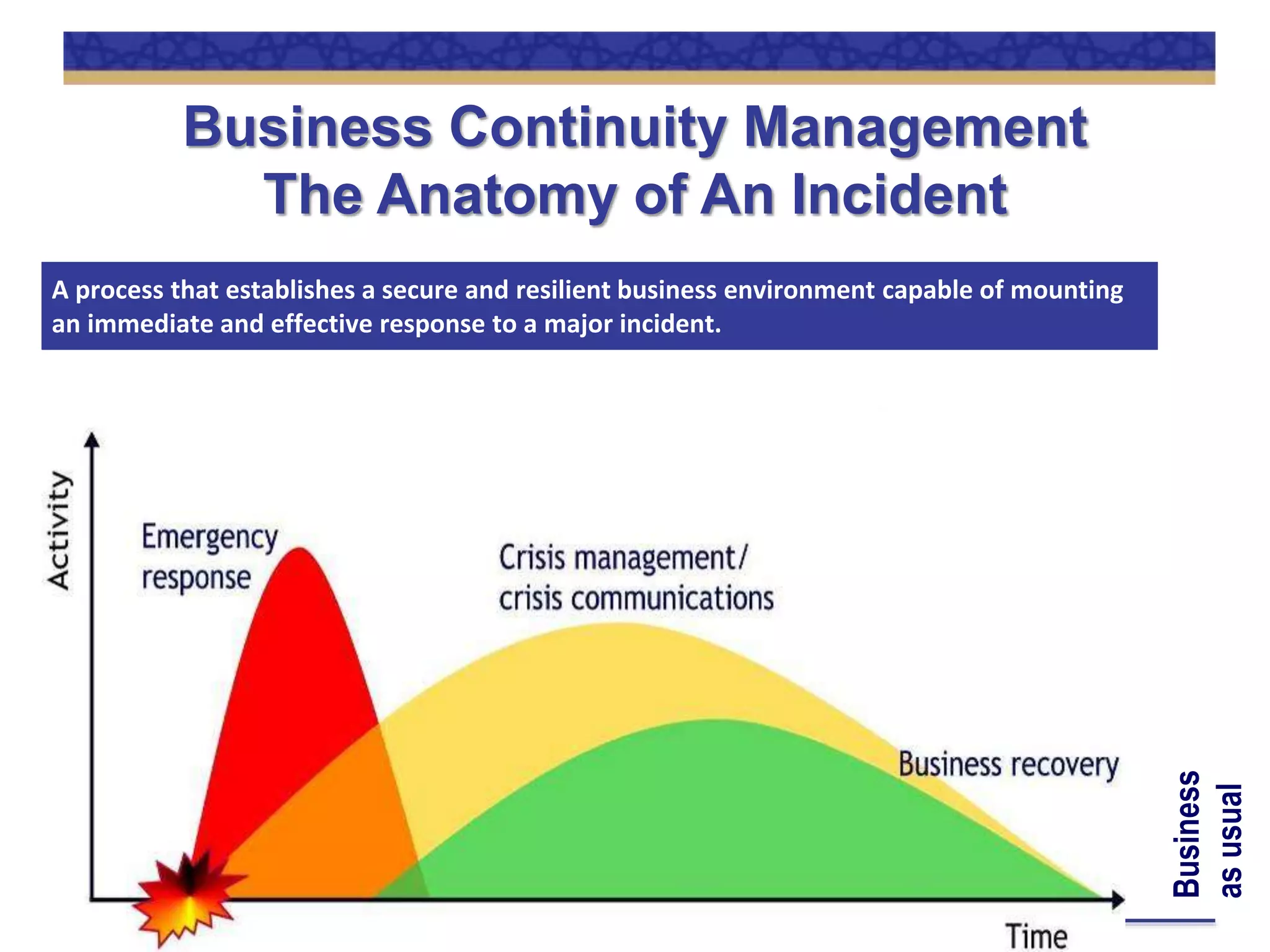 Business Continuity Management
The Anatomy of An Incident

A process that establishes a secure and resilient business environment capable of mounting an immediate and effective response to a major incident.

Activity

Emergency response

Crisis management/ crisis communications

Business recovery

Business as usual

Time